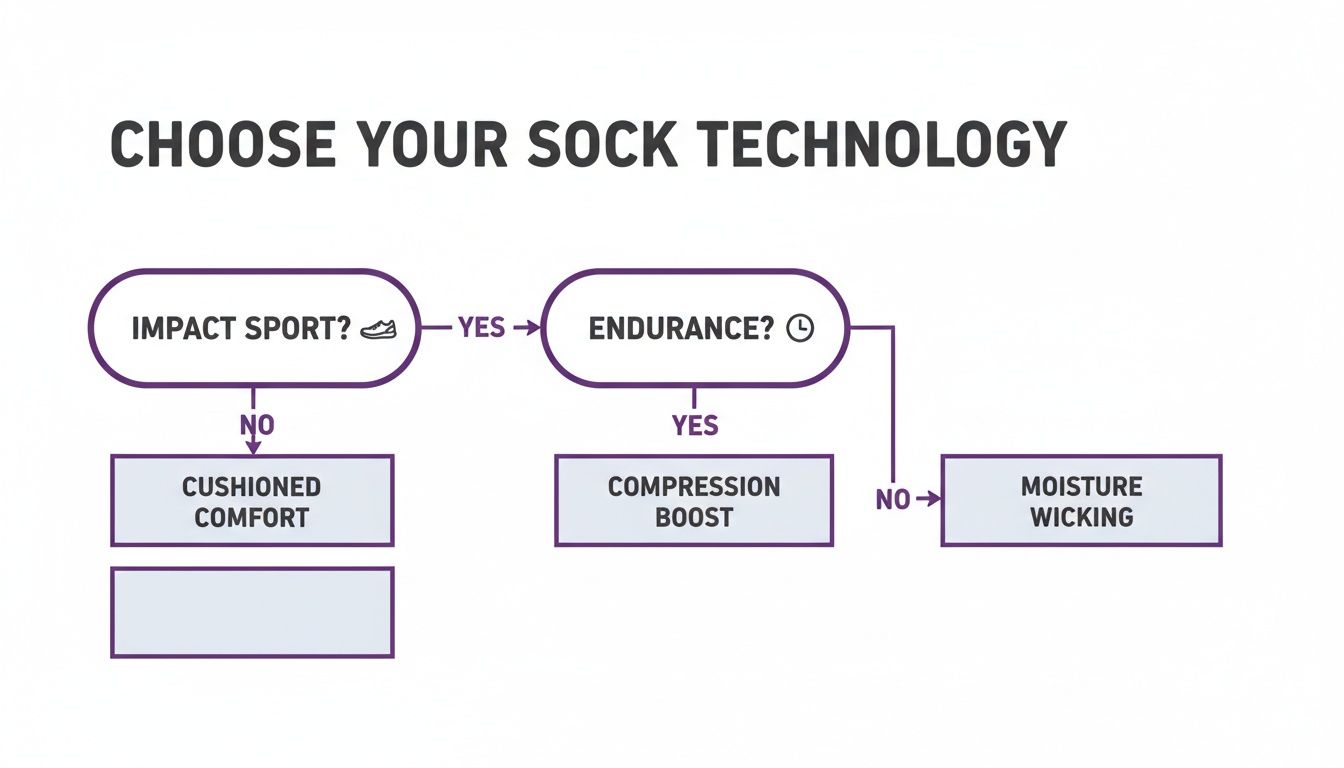 CHOOSE YOUR SOCK TECHNOLOGY

IMPACT SPORT?

YES

ENDURANCE?

NO

CUSHIONED COMFORT

YES

COMPRESSION BOOST

NO

MOISTURE WICKING